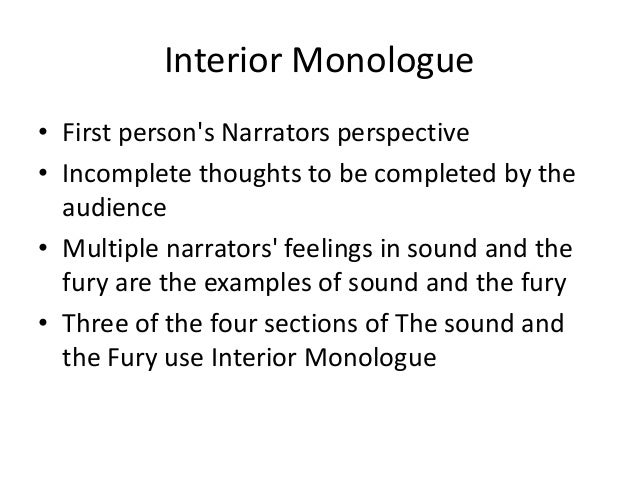 Interior Monologue

• First person's Narrators perspective
• Incomplete thoughts to be completed by the audience
• Multiple narrators' feelings in sound and the fury are the examples of sound and the fury
• Three of the four sections of The sound and the Fury use Interior Monologue